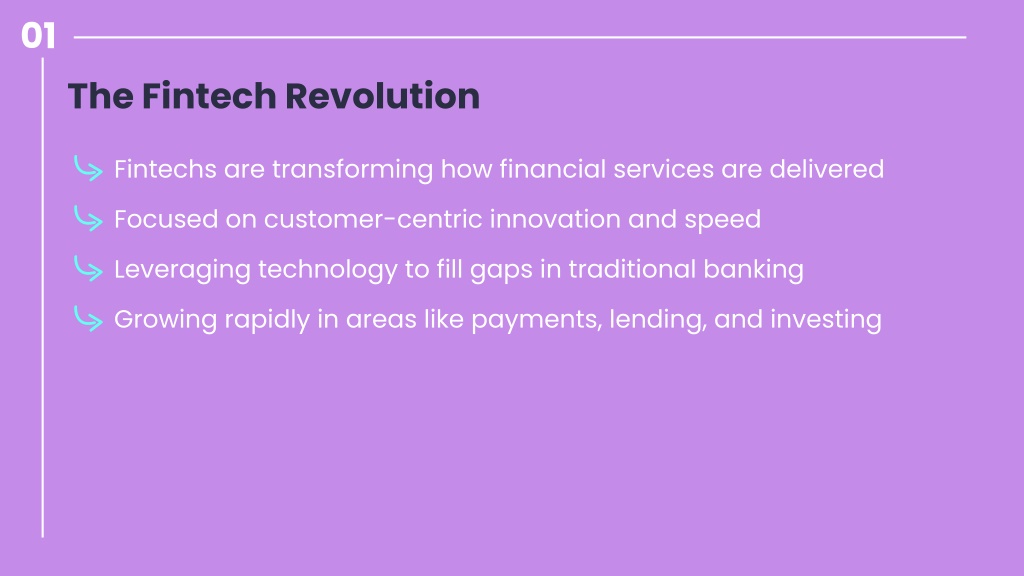 01

The Fintech Revolution

Fintechs are transforming how financial services are delivered

Focused on customer-centric innovation and speed

Leveraging technology to fill gaps in traditional banking

Growing rapidly in areas like payments, lending, and investing